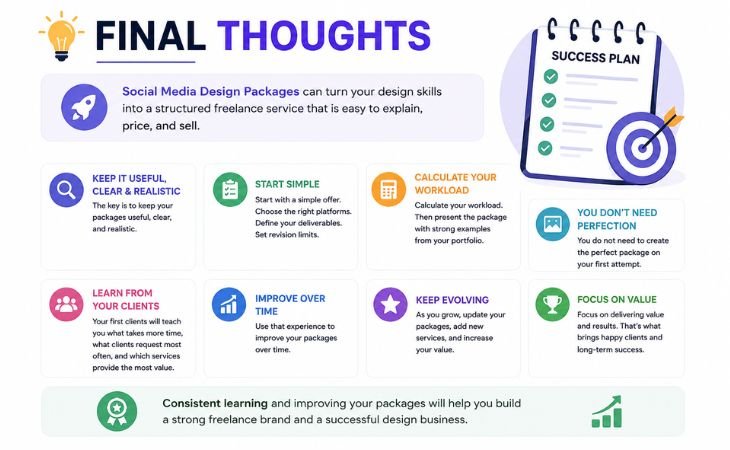 FINAL THOUGHTS

SUCCESS PLAN

Social Media Design Packages can turn your design skills into a structured freelance service that is easy to explain, price, and sell.

KEEP IT USEFUL, CLEAR & REALISTIC
The key is to keep your packages useful, clear, and realistic.

START SIMPLE
Start with a simple offer. Choose the right platforms. Define your deliverables. Set revision limits.

CALCULATE YOUR WORKLOAD
Calculate your workload. Then present the package with strong examples from your portfolio.

YOU DON'T NEED PERFECTION
You do not need to create the perfect package on your first attempt.

LEARN FROM YOUR CLIENTS
Your first clients will teach you what takes more time, what clients request most often, and which services provide the most value.

IMPROVE OVER TIME
Use that experience to improve your packages over time.

KEEP EVOLVING
As you grow, update your packages, add new services, and increase your value.

FOCUS ON VALUE
Focus on delivering value and results. That's what brings happy clients and long-term success.

Consistent learning and improving your packages will help you build a strong freelance brand and a successful design business.